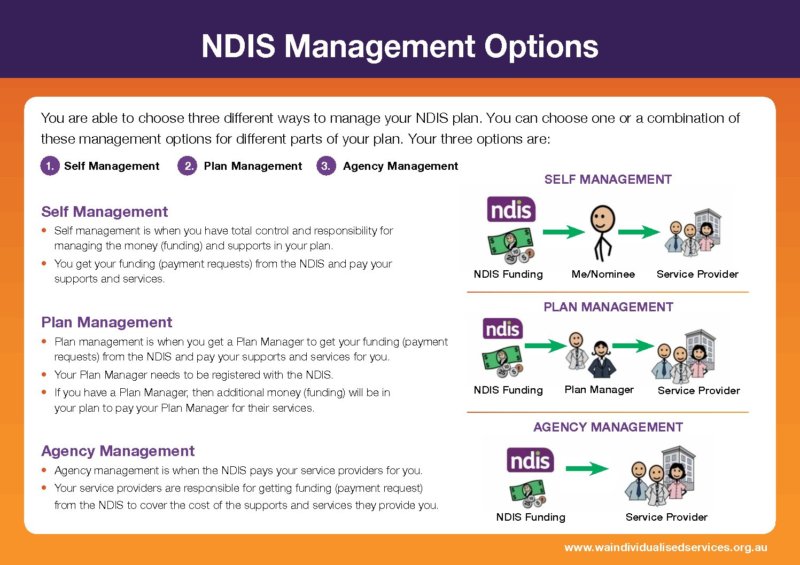 NDIS Management Options

You are able to choose three different ways to manage your NDIS plan. You can choose one or a combination of these management options for different parts of your plan. Your three options are:

1. Self Management 2. Plan Management 3. Agency Management

Self Management
• Self management is when you have total control and responsibility for managing the money (funding) and supports in your plan.
• You get your funding (payment requests) from the NDIS and pay your supports and services.

Plan Management
• Plan management is when you get a Plan Manager to get your funding (payment requests) from the NDIS and pay your supports and services for you.
• Your Plan Manager needs to be registered with the NDIS.
• If you have a Plan Manager, then additional money (funding) will be in your plan to pay your Plan Manager for their services.

Agency Management
• Agency management is when the NDIS pays your service providers for you.
• Your service providers are responsible for getting funding (payment request) from the NDIS to cover the cost of the supports and services they provide you.

SELF MANAGEMENT
ndis
NDIS Funding Me/Nominee Service Provider

PLAN MANAGEMENT
ndis
NDIS Funding Plan Manager Service Provider

AGENCY MANAGEMENT
ndis
NDIS Funding Service Provider

www.waindividualisedservices.org.au